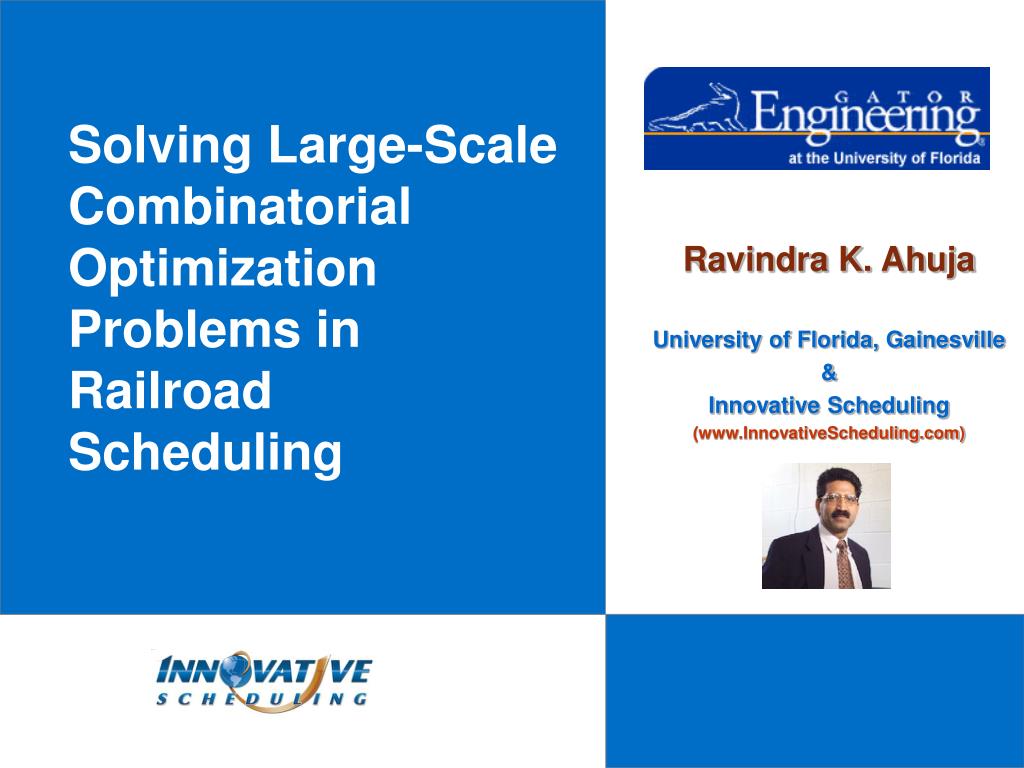 Solving Large-Scale Combinatorial Optimization Problems in Railroad Scheduling

GATOR Engineering at the University of Florida

Ravindra K. Ahuja

University of Florida, Gainesville
&
Innovative Scheduling
(www.InnovativeScheduling.com)

INNOVATIVE SCHEDULING